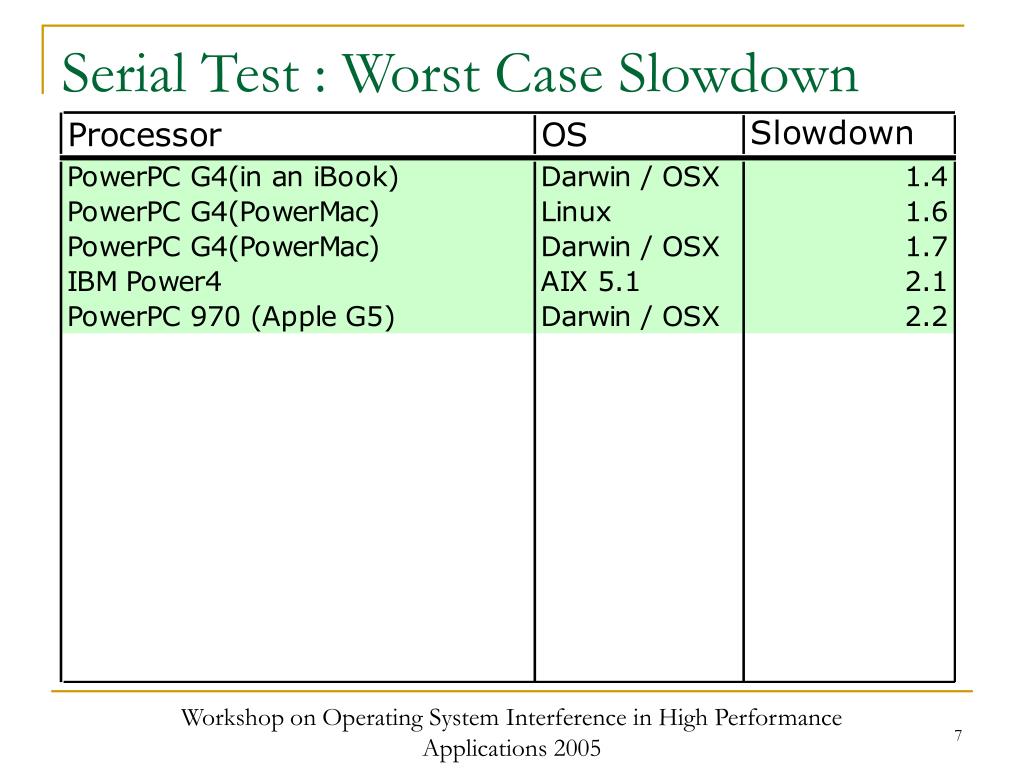 Serial Test : Worst Case Slowdown

| Processor | OS | Slowdown |
|---|---|---|
| PowerPC G4(in an iBook) | Darwin / OSX | 1.4 |
| PowerPC G4(PowerMac) | Linux | 1.6 |
| PowerPC G4(PowerMac) | Darwin / OSX | 1.7 |
| IBM Power4 | AIX 5.1 | 2.1 |
| PowerPC 970 (Apple G5) | Darwin / OSX | 2.2 |

Workshop on Operating System Interference in High Performance Applications 2005

7